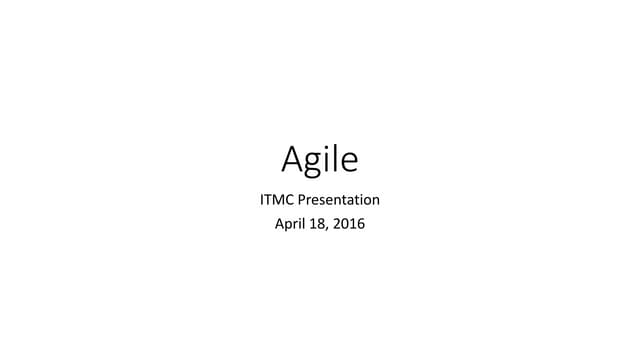 Agile

ITMC Presentation
April 18, 2016